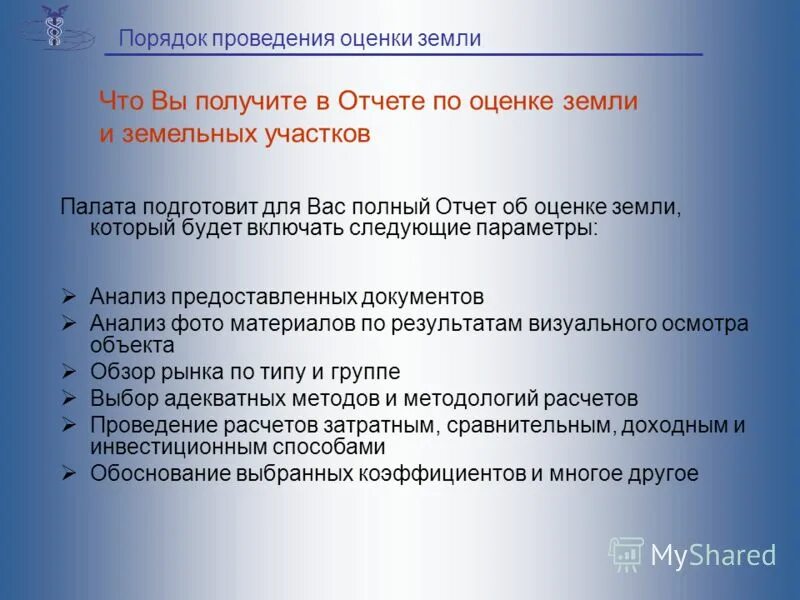 Порядок проведения оценки земли

Что Вы получите в Отчете по оценке земли и земельных участков

Палата подготовит для Вас полный Отчет об оценке земли, который будет включать следующие параметры:

➢ Анализ предоставленных документов
➢ Анализ фото материалов по результатам визуального осмотра объекта
➢ Обзор рынка по типу и группе
➢ Выбор адекватных методов и методологий расчетов
➢ Проведение расчетов затратным, сравнительным, доходным и инвестиционным способами
➢ Обоснование выбранных коэффициентов и многое другое

MyShared